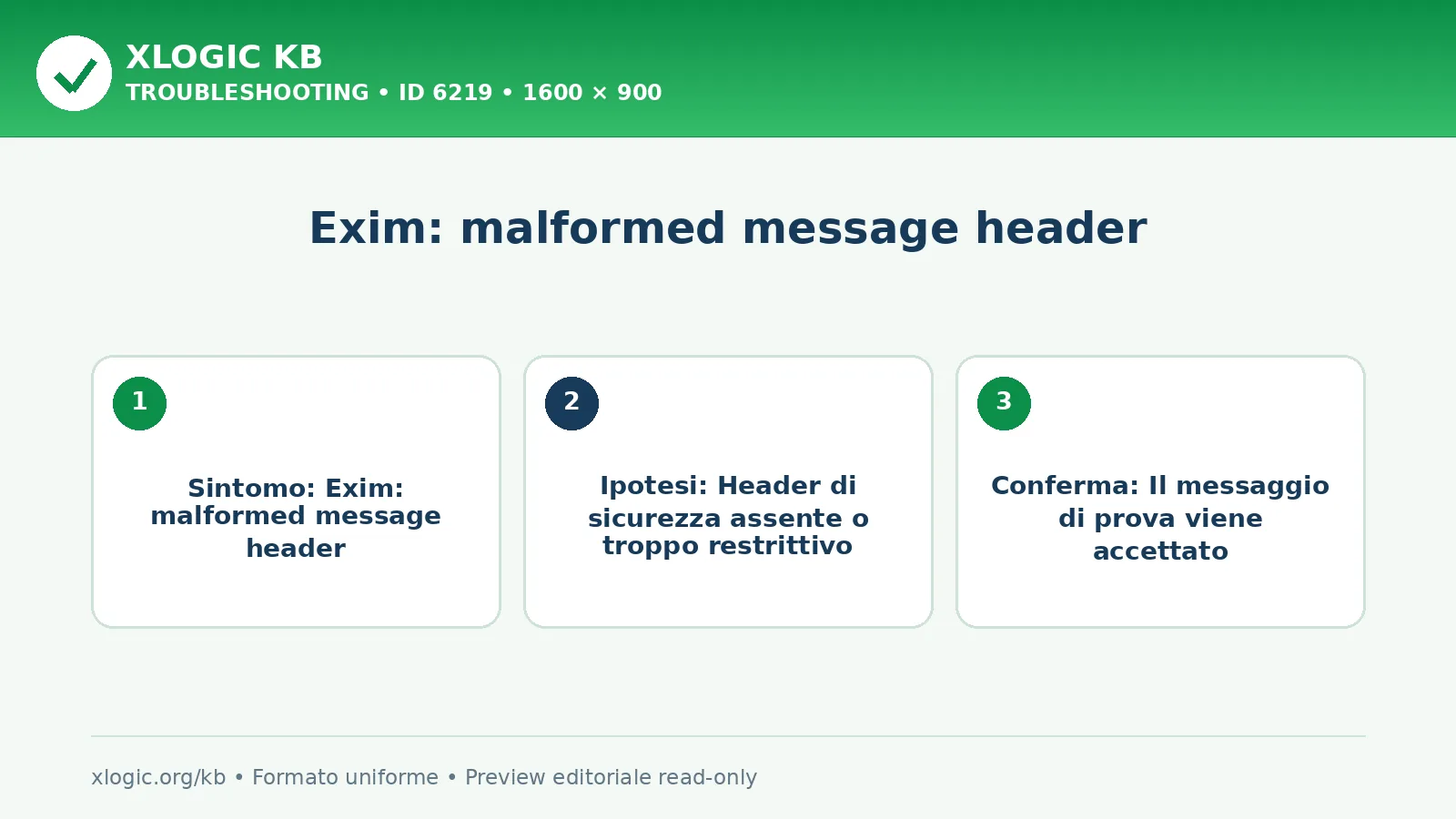 XLOGIC KB
TROUBLESHOOTING • ID 6219 • 1600 × 900

Exim: malformed message header

1
Sintomo: Exim: malformed message header

2
Ipotesi: Header di sicurezza assente o troppo restrittivo

3
Conferma: Il messaggio di prova viene accettato

xlogic.org/kb • Formato uniforme • Preview editoriale read-only